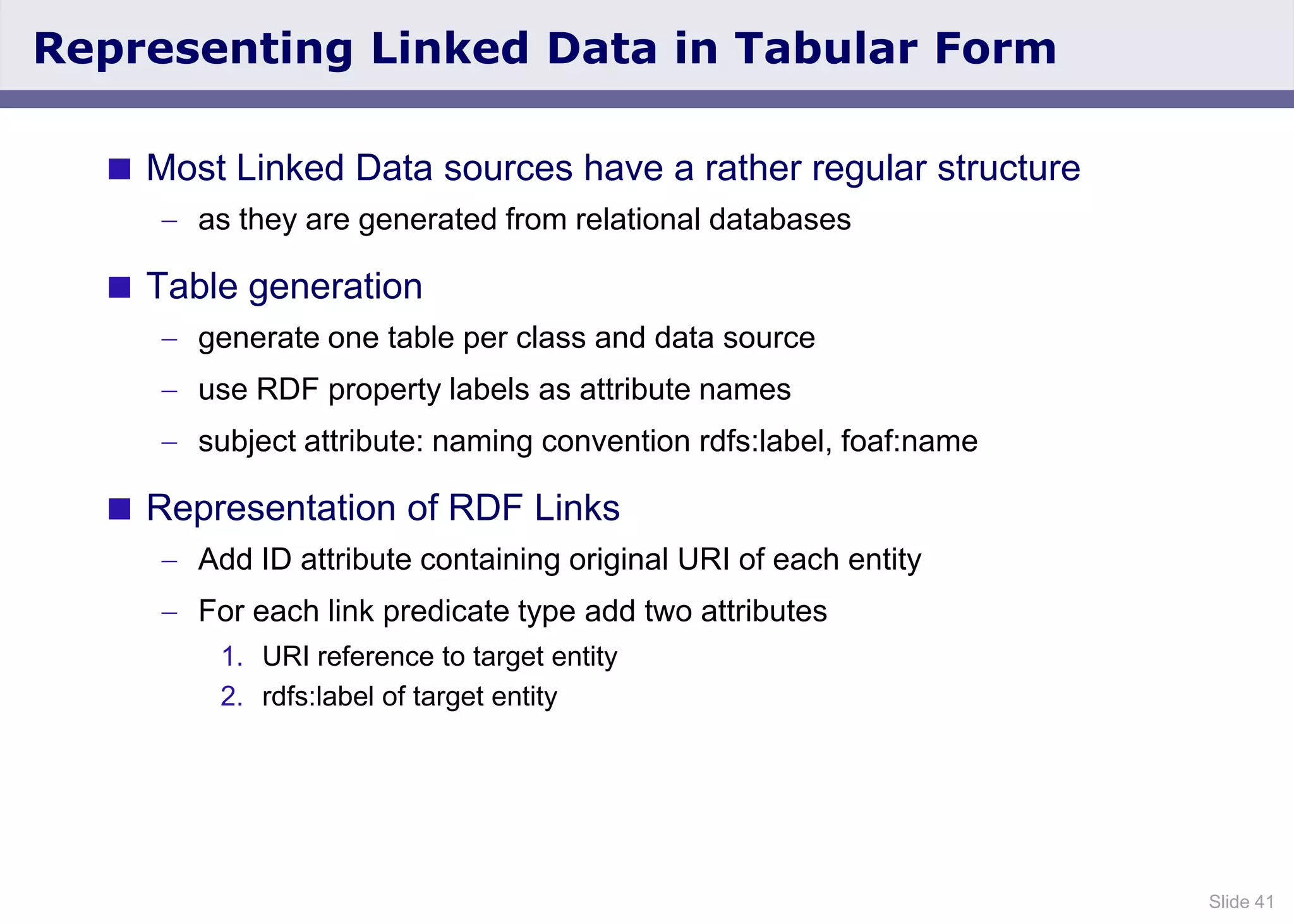 Representing Linked Data in Tabular Form

■ Most Linked Data sources have a rather regular structure

– as they are generated from relational databases

■ Table generation

– generate one table per class and data source

– use RDF property labels as attribute names

– subject attribute: naming convention rdfs:label, foaf:name

■ Representation of RDF Links

– Add ID attribute containing original URI of each entity

– For each link predicate type add two attributes

1. URI reference to target entity
2. rdfs:label of target entity

Slide 41